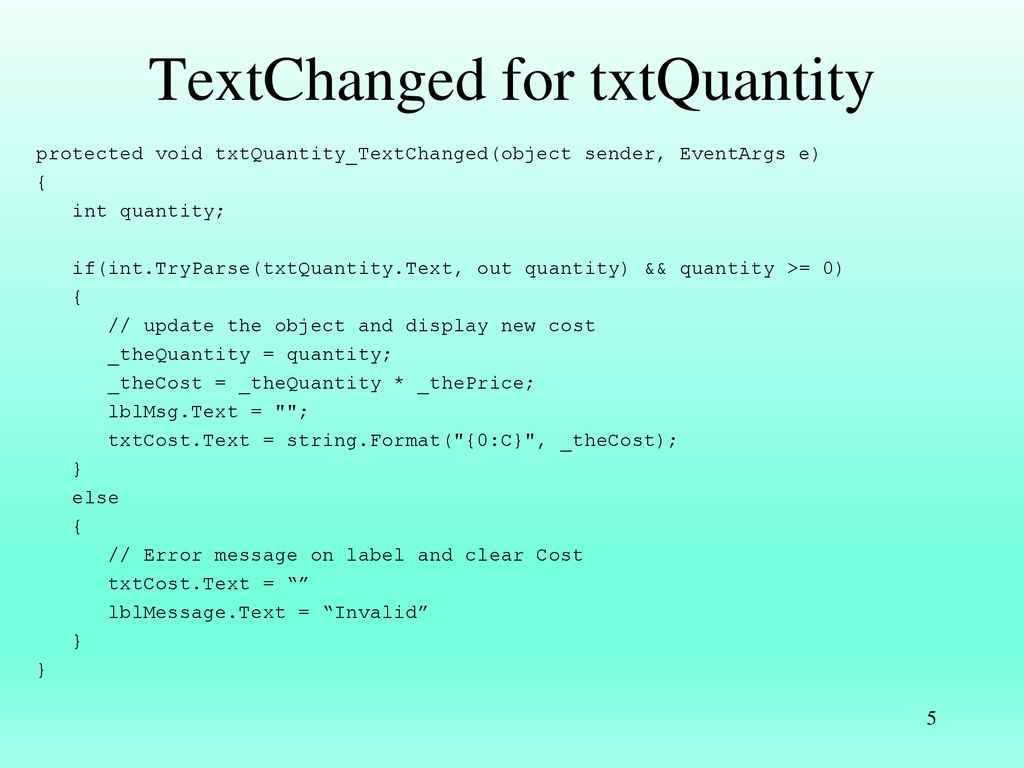 TextChanged for txtQuantity

protected void txtQuantity_TextChanged(object sender, EventArgs e)
{
   int quantity;

   if(int.TryParse(txtQuantity.Text, out quantity) && quantity >= 0)
   {
      // update the object and display new cost
      _theQuantity = quantity;
      _theCost = _theQuantity * _thePrice;
      lblMsg.Text = "";
      txtCost.Text = string.Format("{0:C}", _theCost);
   }
   else
   {
      // Error message on label and clear Cost
      txtCost.Text = “”
      lblMessage.Text = “Invalid”
   }
}

5